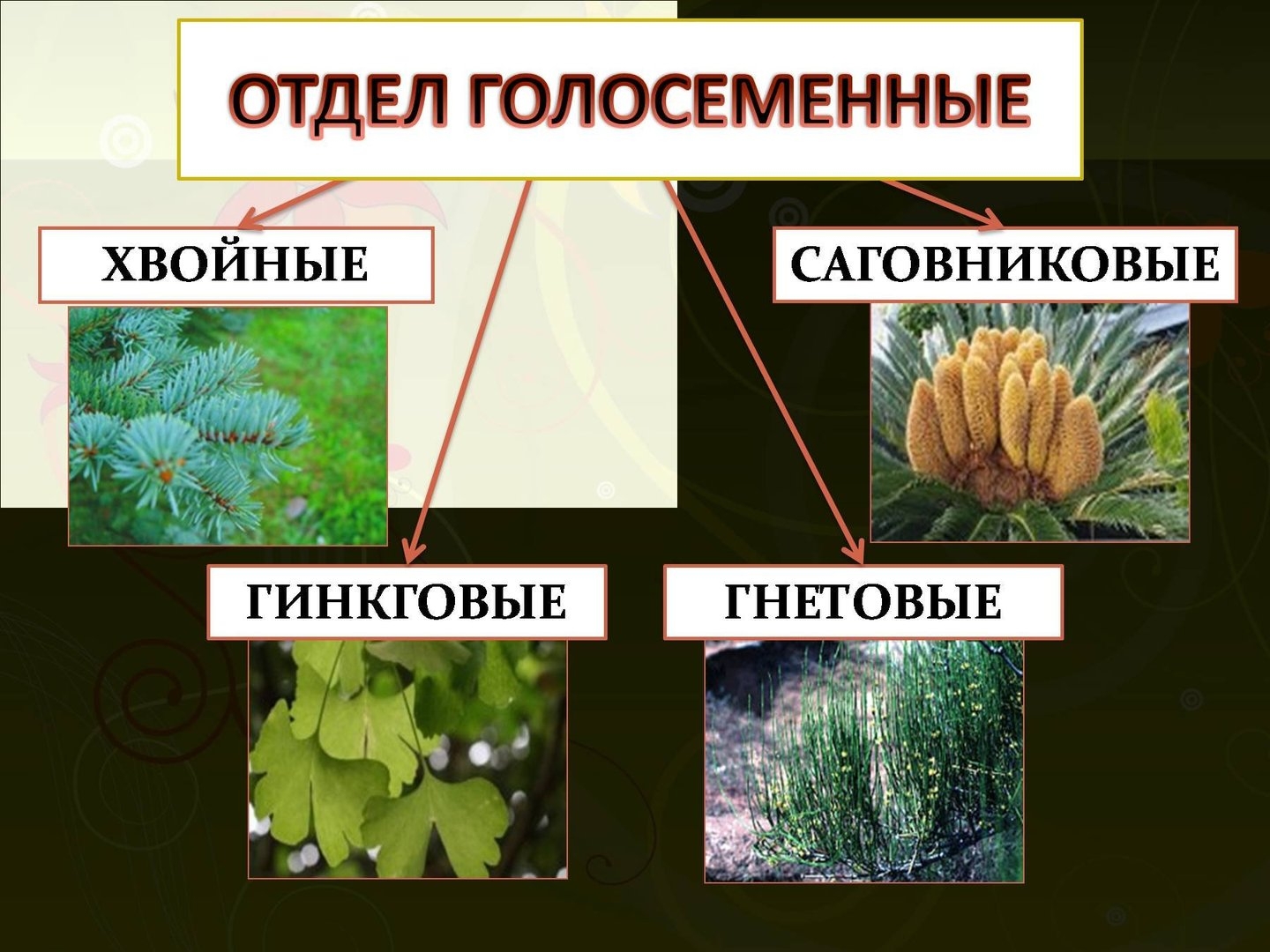 ОТДЕЛ ГОЛОСЕМЕННЫЕ

ХВОЙНЫЕ

САГОВНИКОВЫЕ

ГИНКГОВЫЕ

ГНЕТОВЫЕ